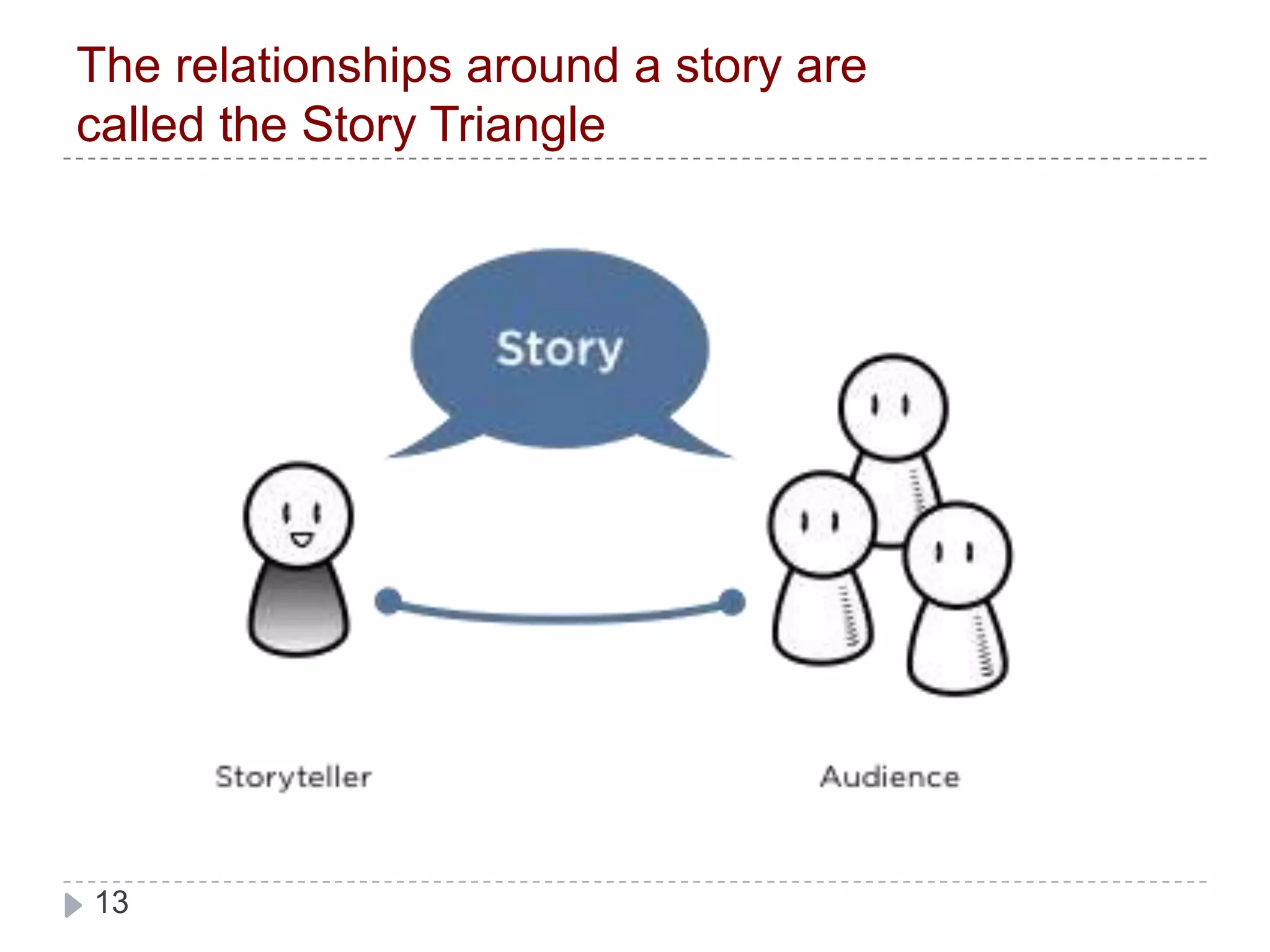 The relationships around a story are called the Story Triangle

Story

Storyteller

Audience

13